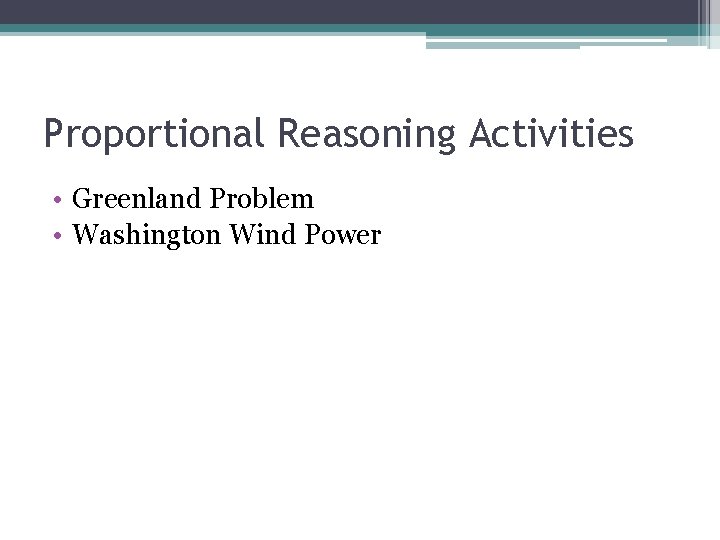 Proportional Reasoning Activities

• Greenland Problem
• Washington Wind Power